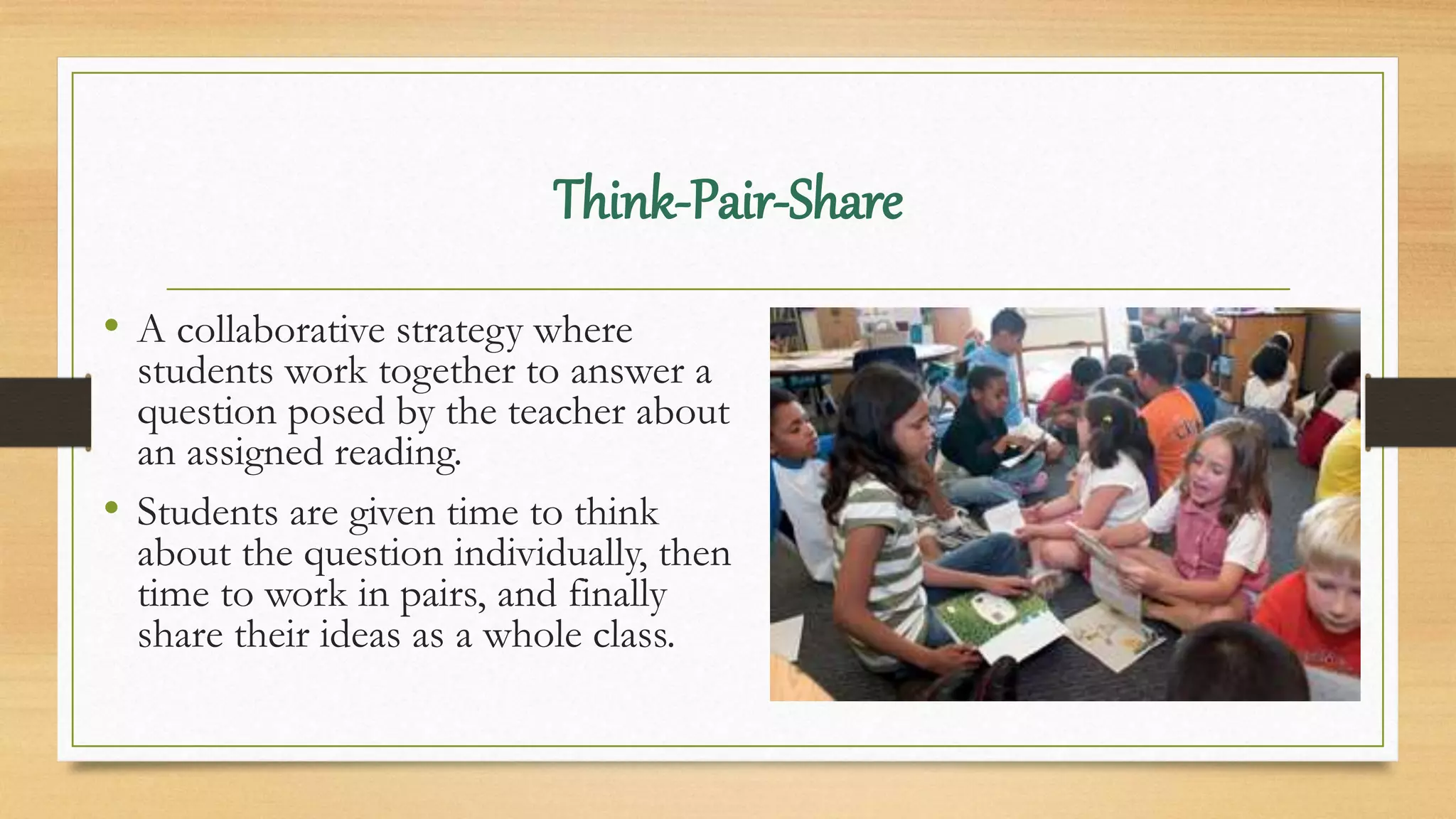 Think-Pair-Share

• A collaborative strategy where students work together to answer a question posed by the teacher about an assigned reading.

• Students are given time to think about the question individually, then time to work in pairs, and finally share their ideas as a whole class.